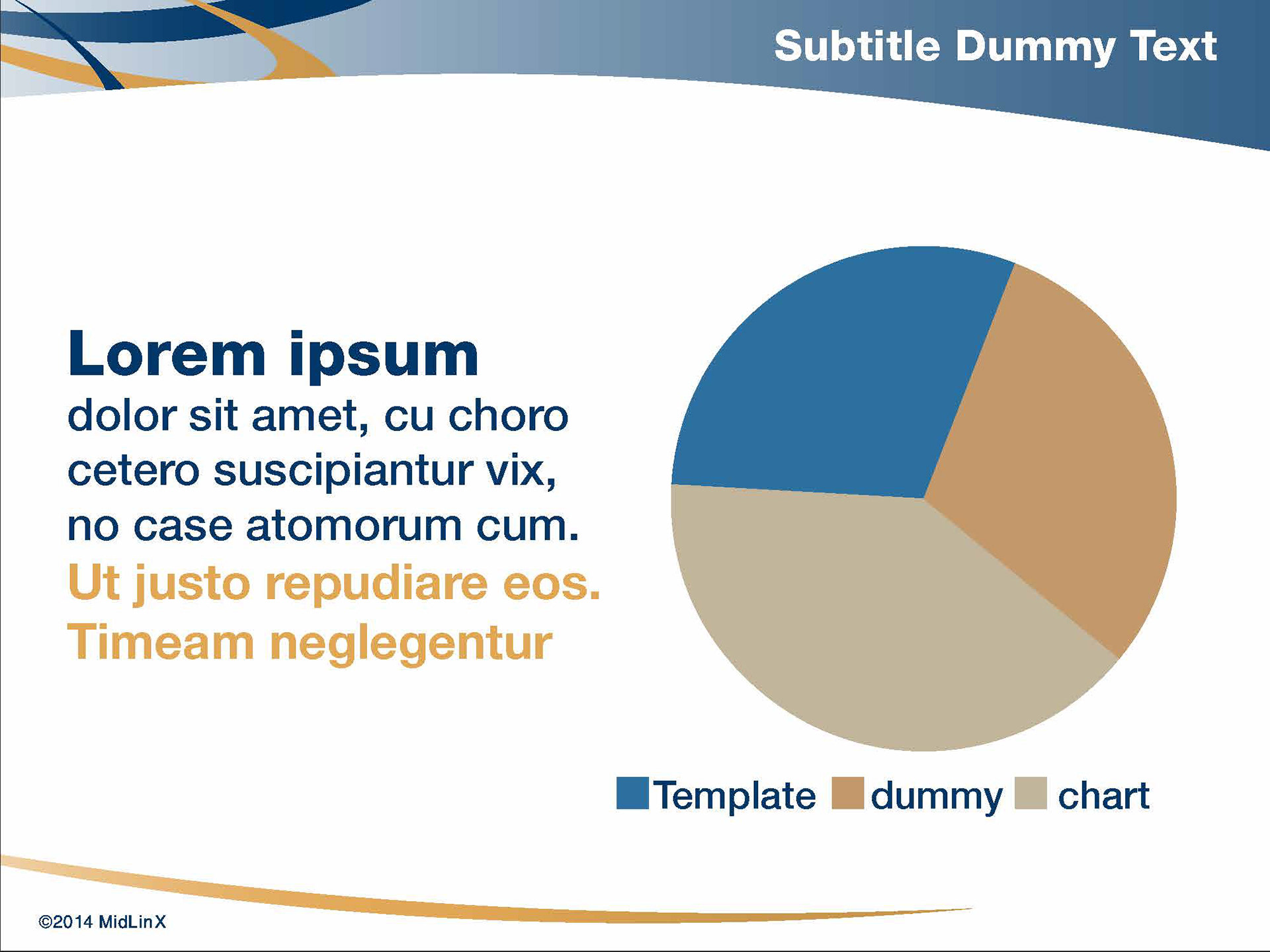 Subtitle Dummy Text

Lorem ipsum
dolor sit amet, cu choro cetero suscipiantur vix, no case atomorum cum.
Ut justo repudiare eos.
Timeam neglegentur

Template dummy chart

©2014 MidLinX